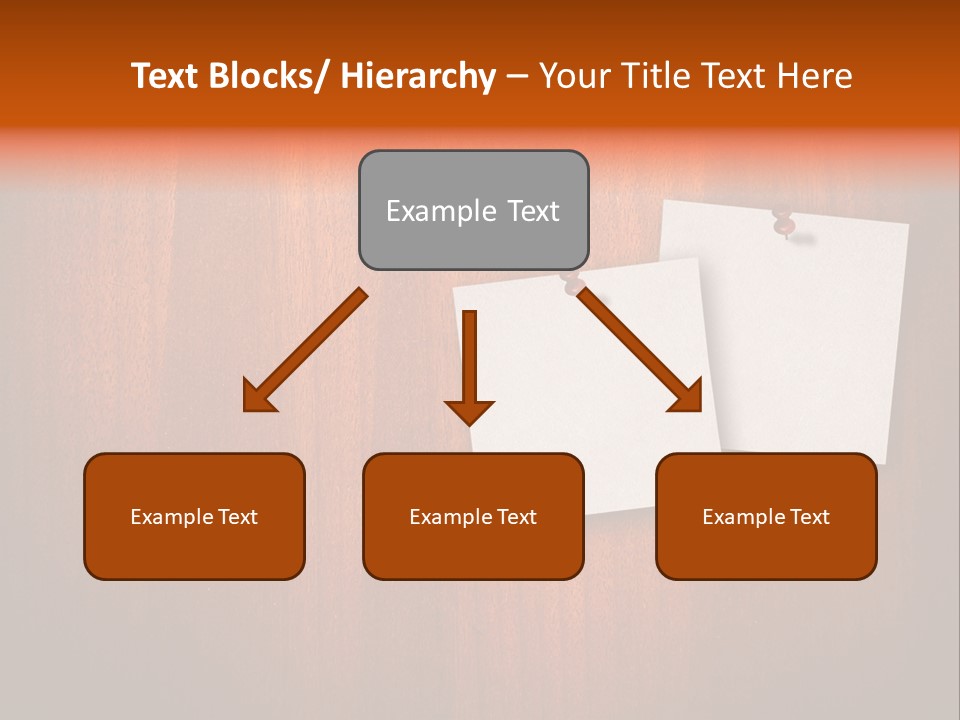 Text Blocks/ Hierarchy – Your Title Text Here

Example Text

Example Text

Example Text

Example Text